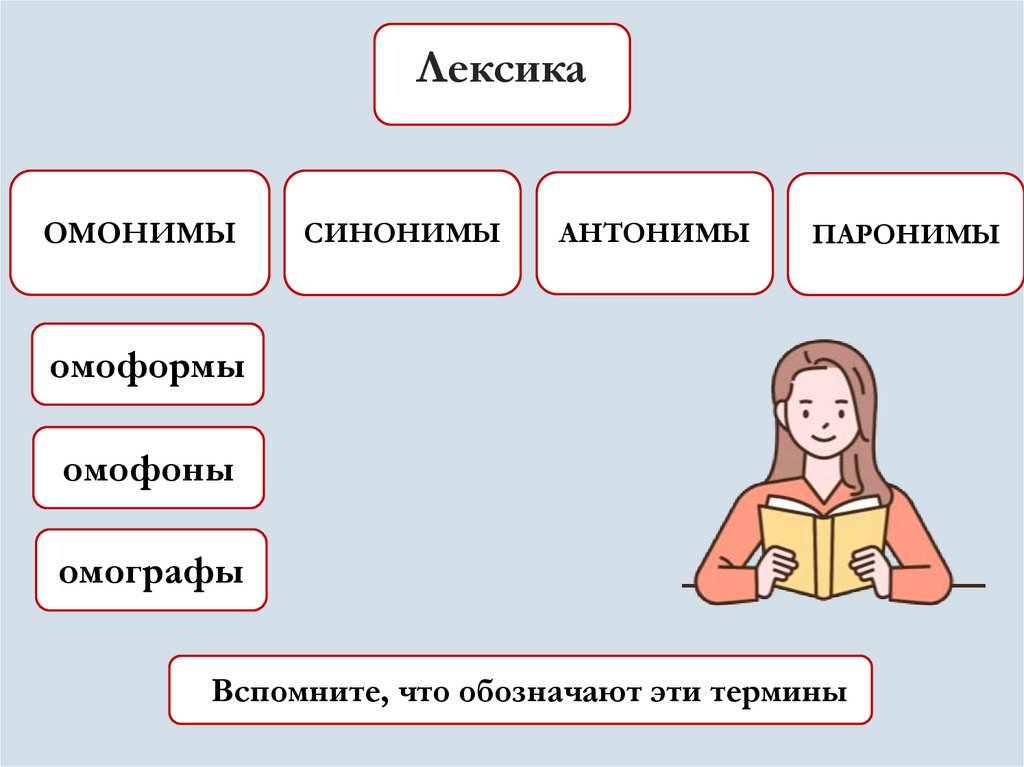 Лексика

ОМОНИМЫ

СИНОНИМЫ

АНТОНИМЫ

ПАРОНИМЫ

омоформы

омофоны

омографы

Вспомните, что обозначают эти термины